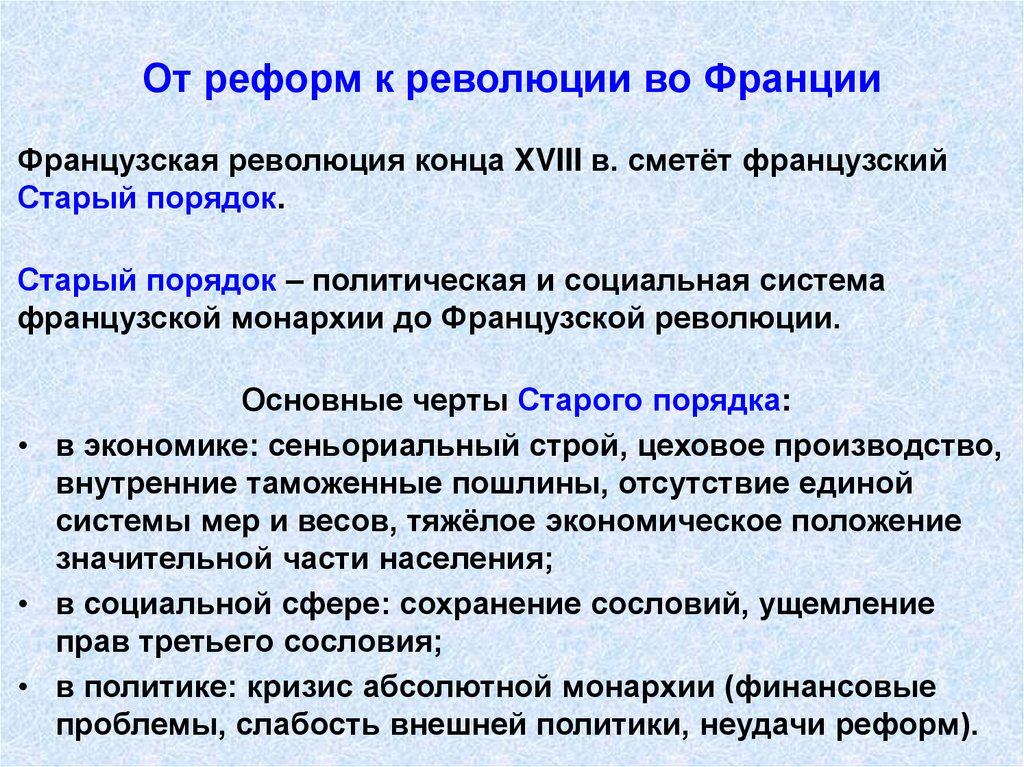 От реформ к революции во Франции

Французская революция конца XVIII в. сметёт французский Старый порядок.

Старый порядок – политическая и социальная система французской монархии до Французской революции.

Основные черты Старого порядка:

• в экономике: сеньориальный строй, цеховое производство, внутренние таможенные пошлины, отсутствие единой системы мер и весов, тяжёлое экономическое положение значительной части населения;
• в социальной сфере: сохранение сословий, ущемление прав третьего сословия;
• в политике: кризис абсолютной монархии (финансовые проблемы, слабость внешней политики, неудачи реформ).